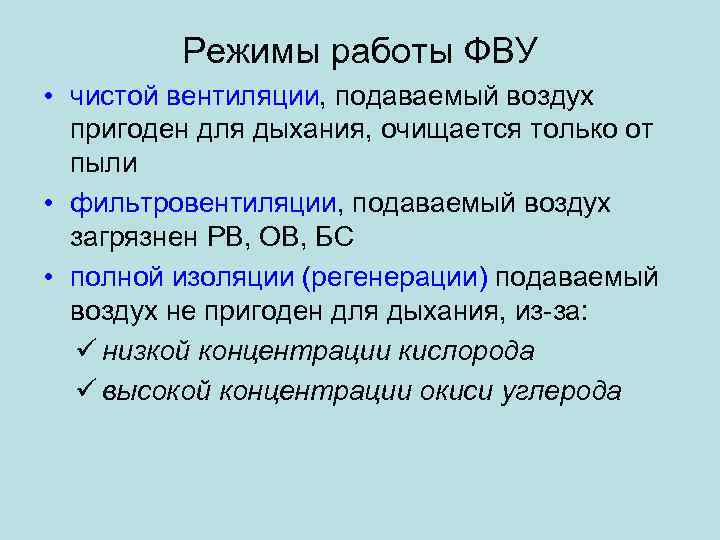 Режимы работы ФВУ

• чистой вентиляции, подаваемый воздух пригоден для дыхания, очищается только от пыли

• фильтровентиляции, подаваемый воздух загрязнен РВ, ОВ, БС

• полной изоляции (регенерации) подаваемый воздух не пригоден для дыхания, из-за:

✓ низкой концентрации кислорода

✓ высокой концентрации окиси углерода